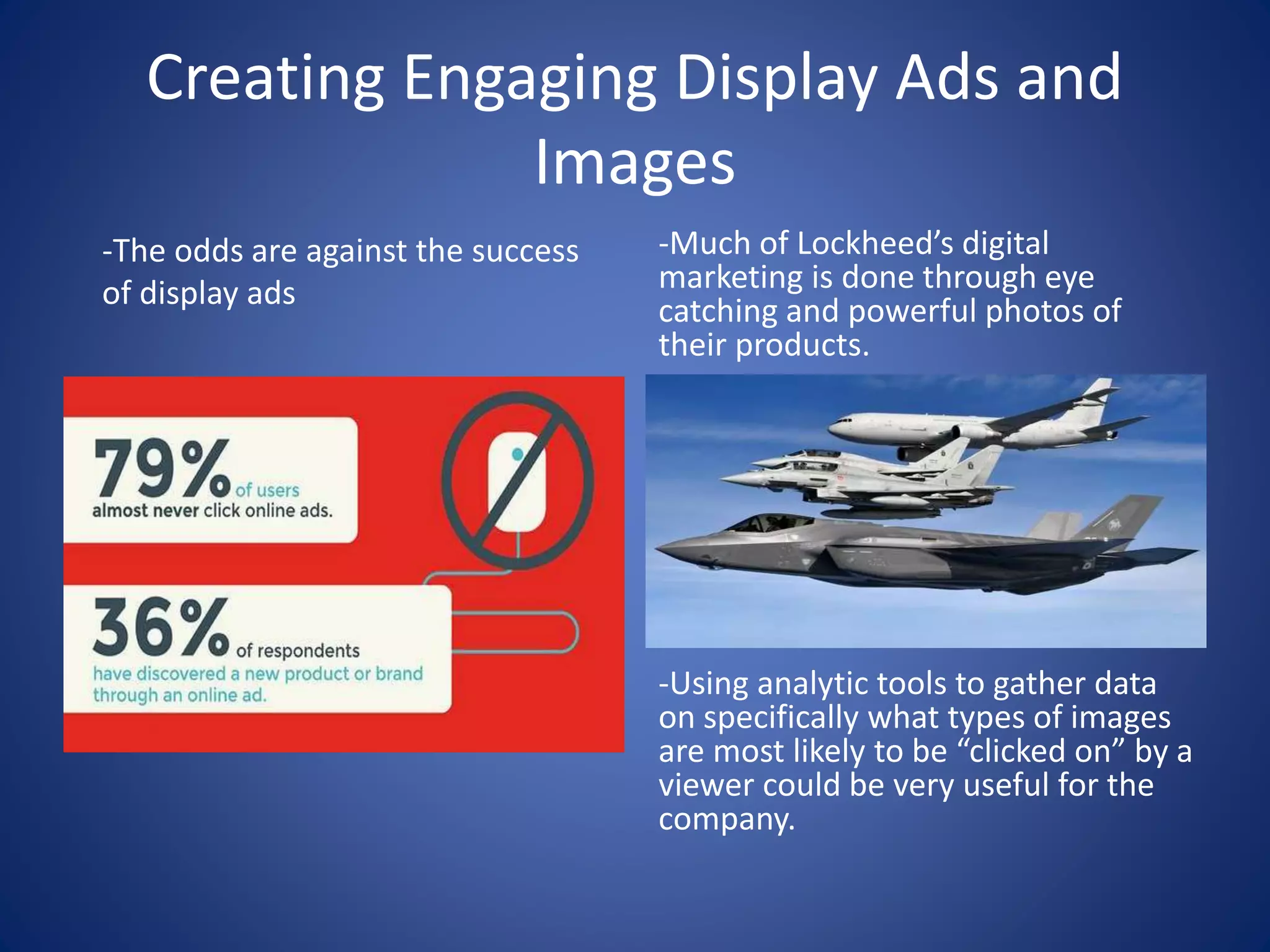 Creating Engaging Display Ads and Images

-The odds are against the success of display ads

79% of users almost never click online ads.

36% of respondents have discovered a new product or brand through an online ad.

-Much of Lockheed's digital marketing is done through eye catching and powerful photos of their products.

-Using analytic tools to gather data on specifically what types of images are most likely to be "clicked on" by a viewer could be very useful for the company.